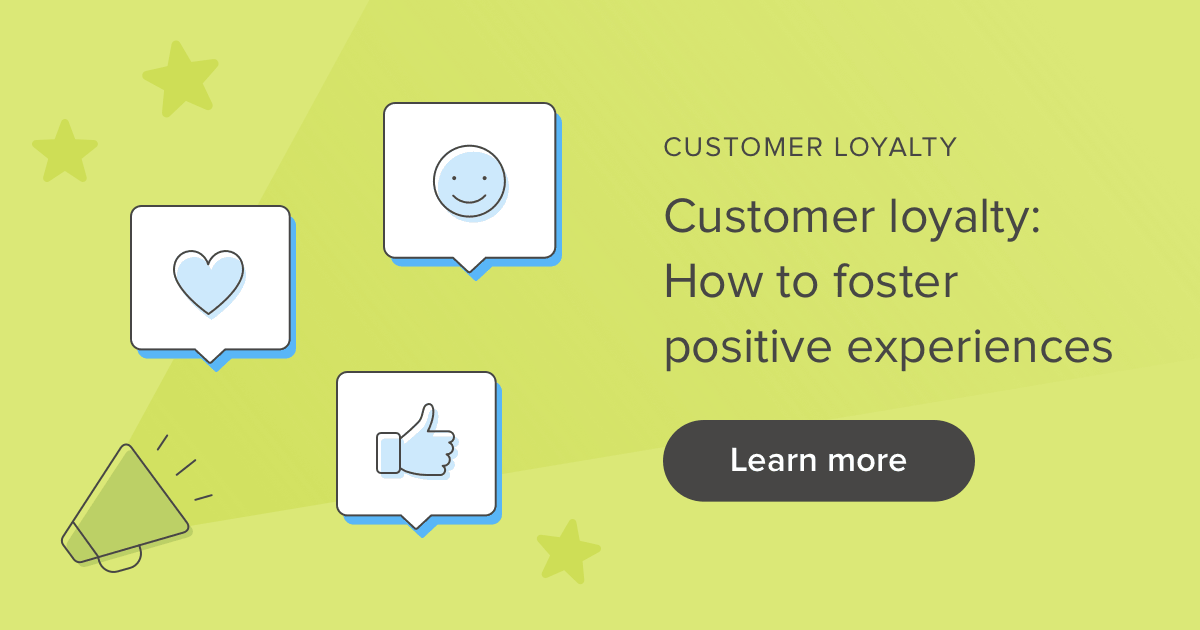 CUSTOMER LOYALTY

Customer loyalty: How to foster positive experiences

Learn more